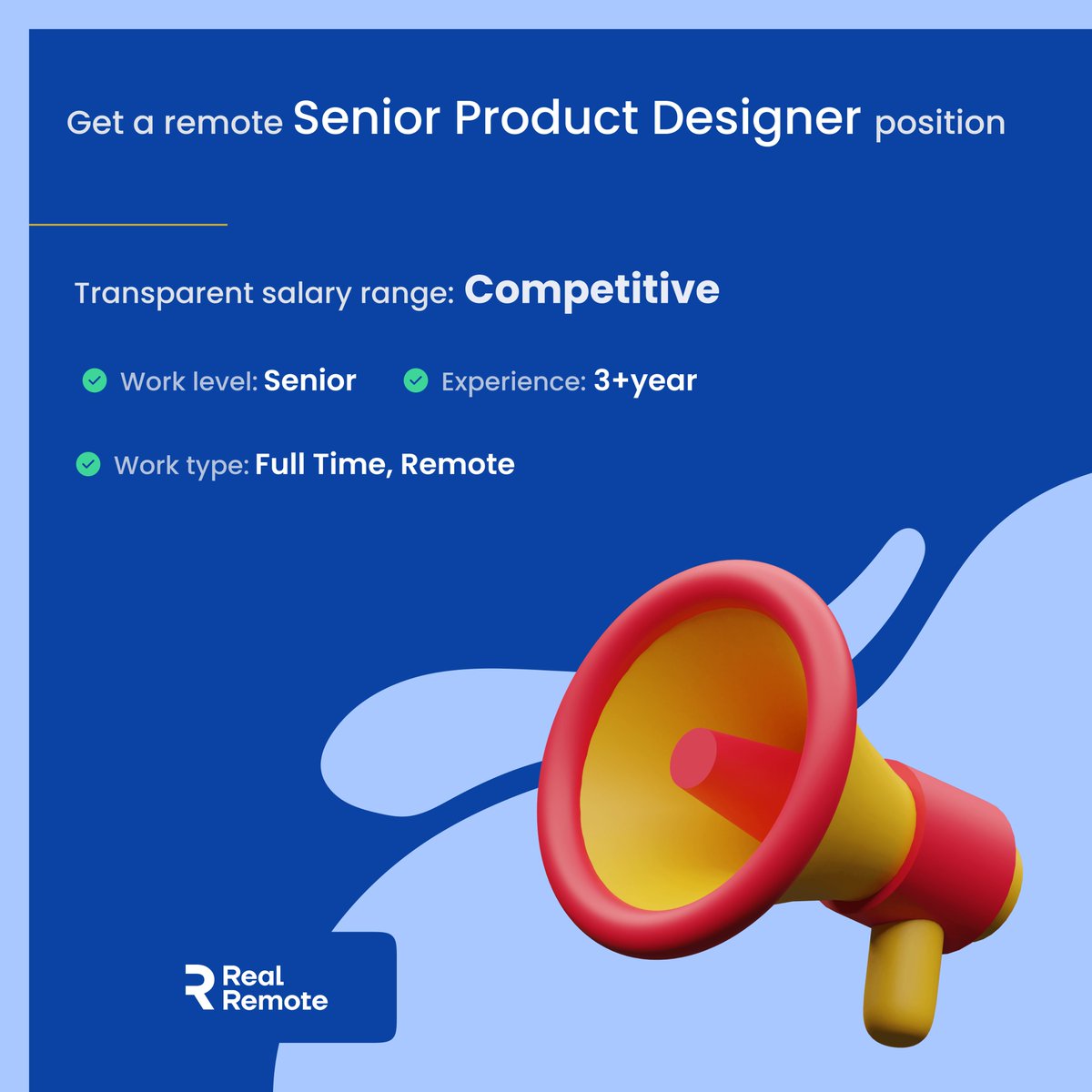 Get a remote Senior Product Designer position

Transparent salary range: Competitive

Work level: Senior

Experience: 3+year

Work type: Full Time, Remote

Real Remote